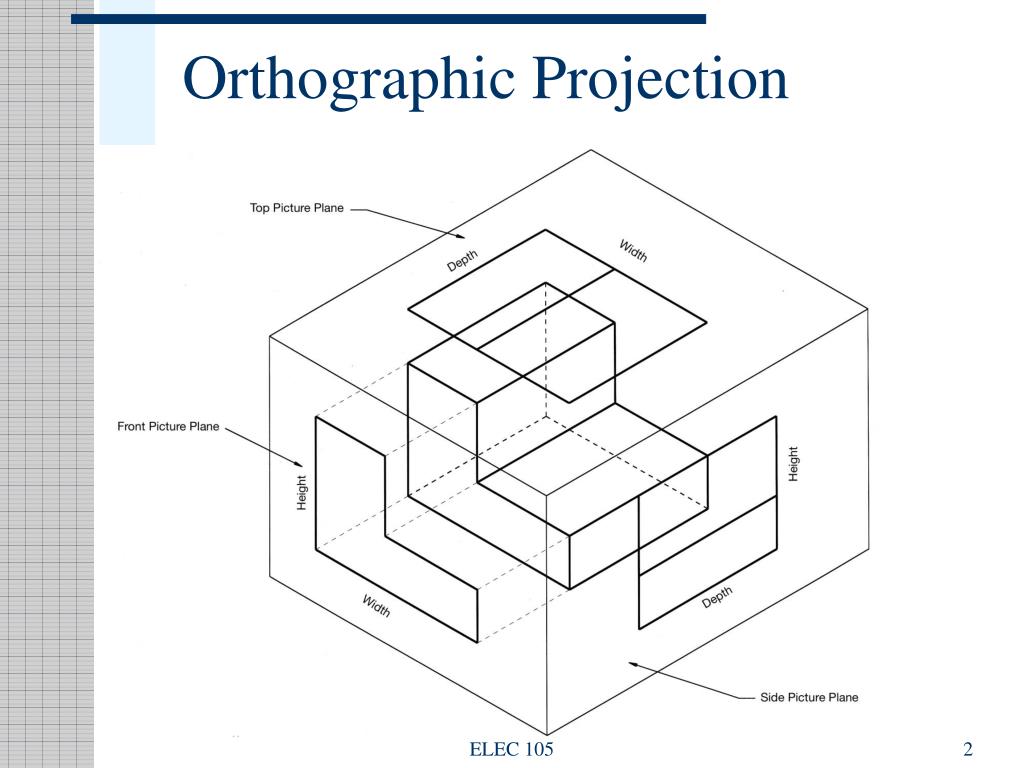 Orthographic Projection

Top Picture Plane

Depth

Width

Front Picture Plane

Height

Height

Width

Depth

Side Picture Plane

ELEC 105

2